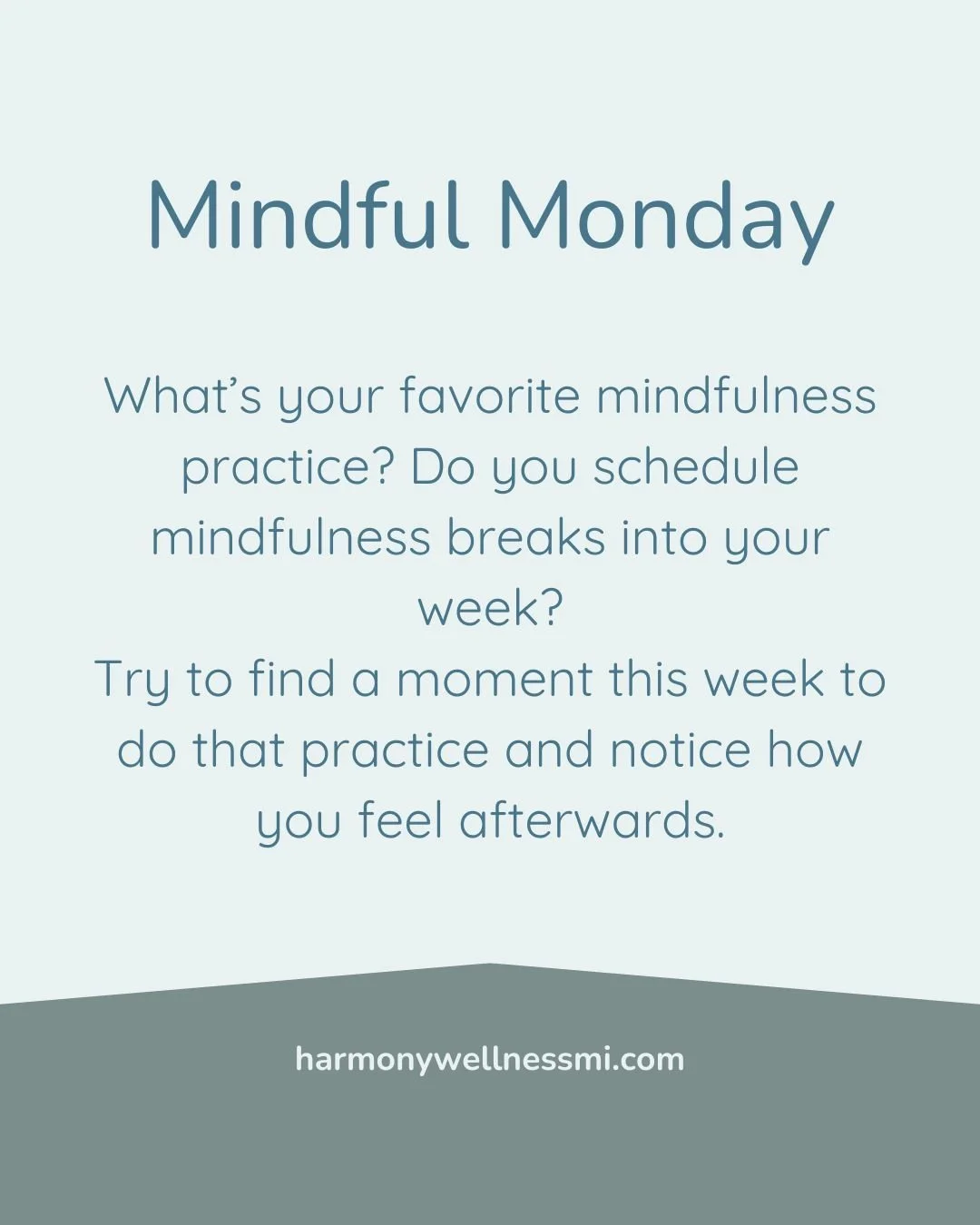 Mindful Monday

What’s your favorite mindfulness practice? Do you schedule mindfulness breaks into your week?
Try to find a moment this week to do that practice and notice how you feel afterwards.

harmonywellnessmi.com